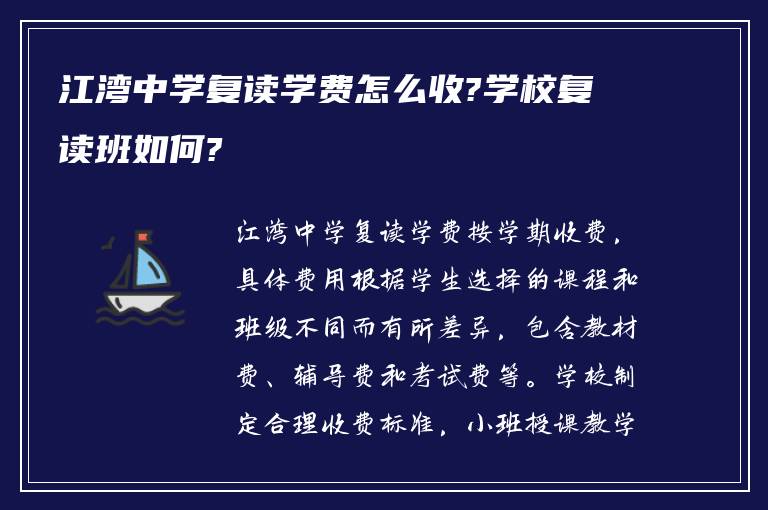 江湾中学复读学费怎么收?学校复读班如何?

江湾中学复读学费按学期收费，具体费用根据学生选择的课程和班级不同而有所差异，包含教材费、辅导费和考试费等。学校制定合理收费标准，小班授课教学